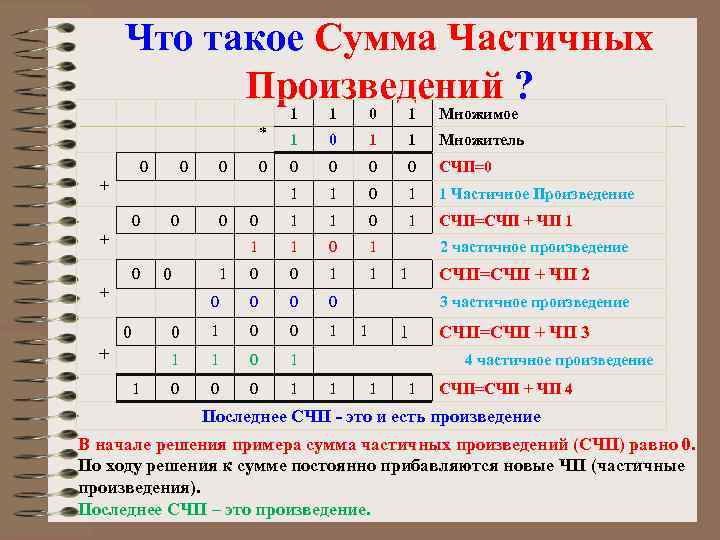 Что такое Сумма Частичных Произведений ?

| | | | | | | | | | |
|---|---|---|---|---|---|---|---|---|---|
| | | | | | 1 | 1 | 0 | 1 | Множимое |
| | | | | * | 1 | 0 | 1 | 1 | Множитель |
| | 0 | 0 | 0 | 0 | 0 | 0 | 0 | 0 | СЧП=0 |
| + | | | | | 1 | 1 | 0 | 1 | 1 Частичное Произведение |
| | 0 | 0 | 0 | 0 | 1 | 1 | 0 | 1 | СЧП=СЧП + ЧП 1 |
| + | | | | 1 | 1 | 0 | 1 | | 2 частичное произведение |
| | 0 | 0 | 1 | 0 | 0 | 1 | 1 | 1 | СЧП=СЧП + ЧП 2 |
| + | | | 0 | 0 | 0 | 0 | | | 3 частичное произведение |
| | 0 | 0 | 1 | 0 | 0 | 1 | 1 | 1 | СЧП=СЧП + ЧП 3 |
| + | | 1 | 1 | 0 | 1 | | | | 4 частичное произведение |
| | 1 | 0 | 0 | 0 | 1 | 1 | 1 | 1 | СЧП=СЧП + ЧП 4 |

Последнее СЧП - это и есть произведение

В начале решения примера сумма частичных произведений (СЧП) равно 0.
По ходу решения к сумме постоянно прибавляются новые ЧП (частичные произведения).
Последнее СЧП – это произведение.